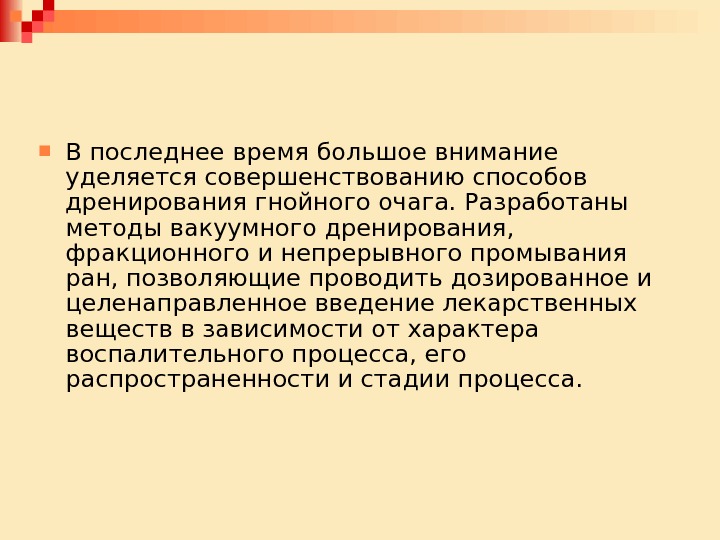 В последнее время большое внимание уделяется совершенствованию способов дренирования гнойного очага. Разработаны методы вакуумного дренирования, фракционного и непрерывного промывания ран, позволяющие проводить дозированное и целенаправленное введение лекарственных веществ в зависимости от характера воспалительного процесса, его распространенности и стадии процесса.